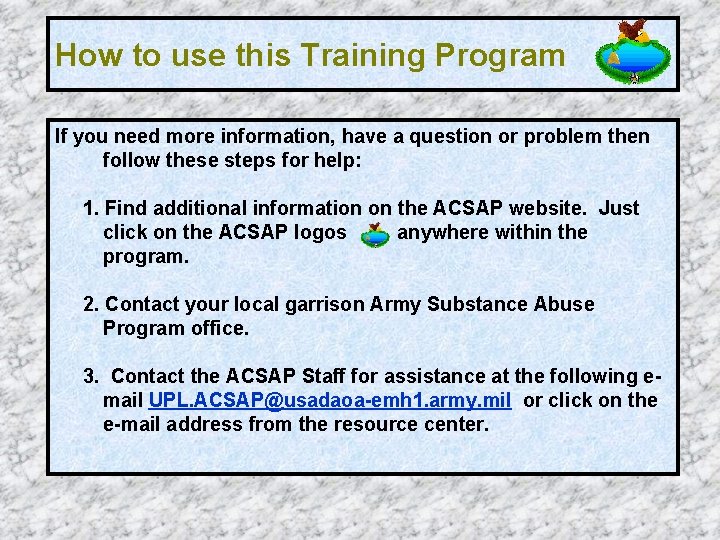 How to use this Training Program

If you need more information, have a question or problem then follow these steps for help:

1. Find additional information on the ACSAP website. Just click on the ACSAP logos anywhere within the program.

2. Contact your local garrison Army Substance Abuse Program office.

3. Contact the ACSAP Staff for assistance at the following e-mail UPL.ACSAP@usadaoa-emh1.army.mil or click on the e-mail address from the resource center.